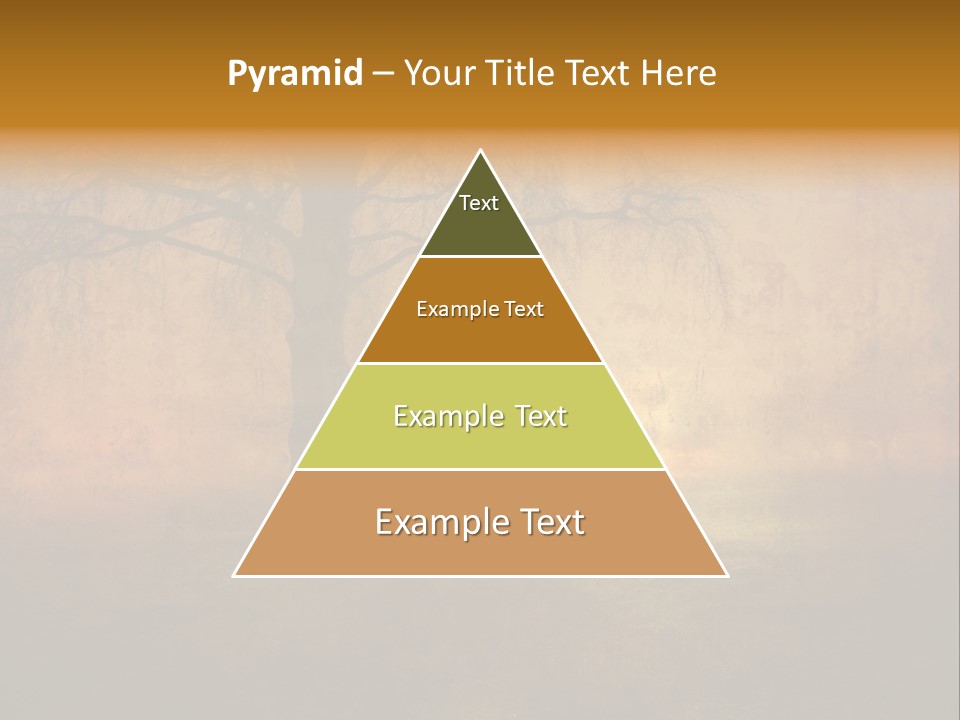 Pyramid – Your Title Text Here

Text

Example Text

Example Text

Example Text